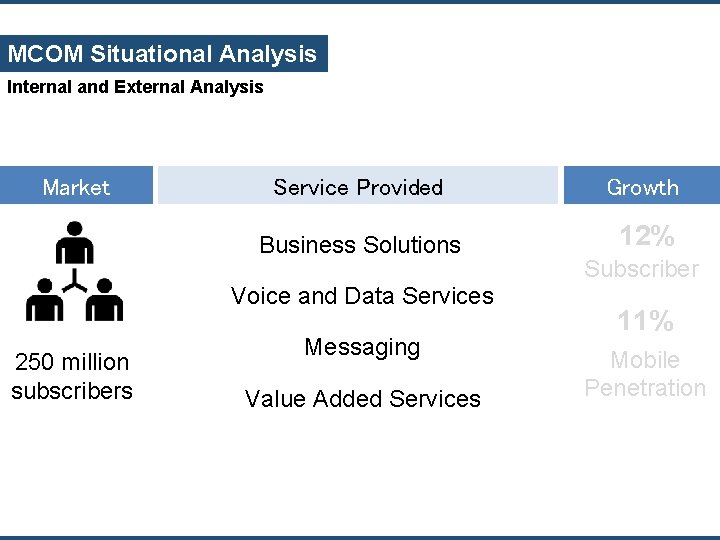 MCOM Situational Analysis

Internal and External Analysis

Market

250 million subscribers

Service Provided

Business Solutions

Voice and Data Services

Messaging

Value Added Services

Growth

12%
Subscriber

11%
Mobile Penetration